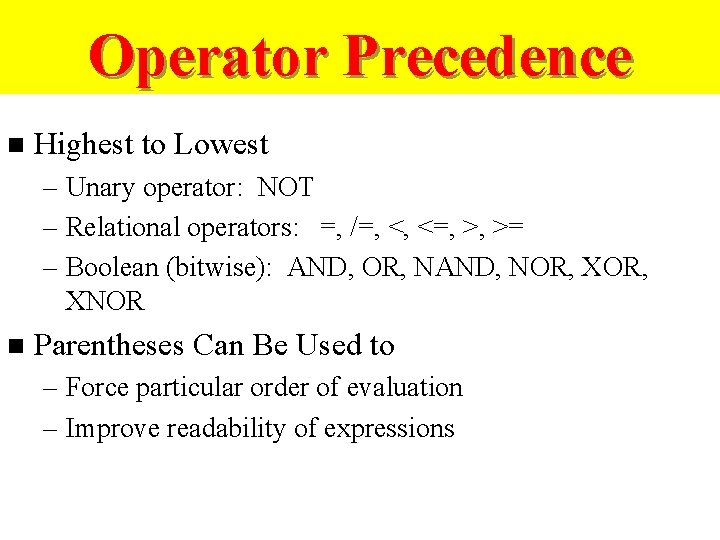 Operator Precedence

■ Highest to Lowest

– Unary operator: NOT

– Relational operators: =, /=, <, <=, >, >=

– Boolean (bitwise): AND, OR, NAND, NOR, XOR, XNOR

■ Parentheses Can Be Used to

– Force particular order of evaluation

– Improve readability of expressions